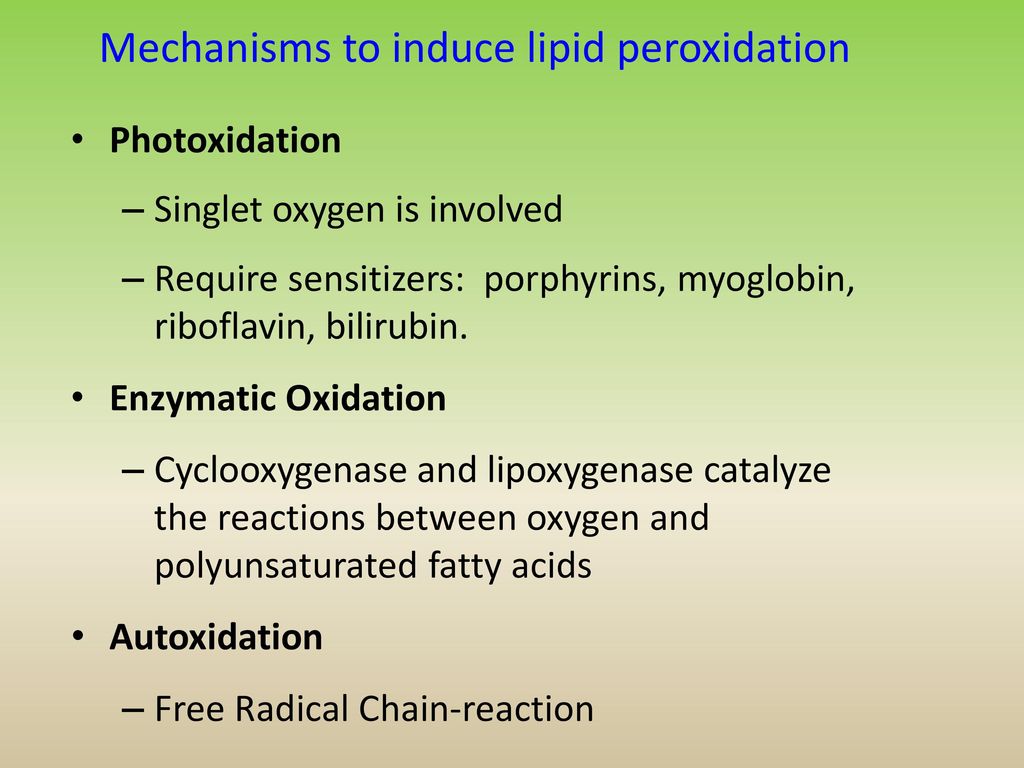 Mechanisms to induce lipid peroxidation

• Photoxidation
– Singlet oxygen is involved
– Require sensitizers: porphyrins, myoglobin, riboflavin, bilirubin.

• Enzymatic Oxidation
– Cyclooxygenase and lipoxygenase catalyze the reactions between oxygen and polyunsaturated fatty acids

• Autoxidation
– Free Radical Chain-reaction